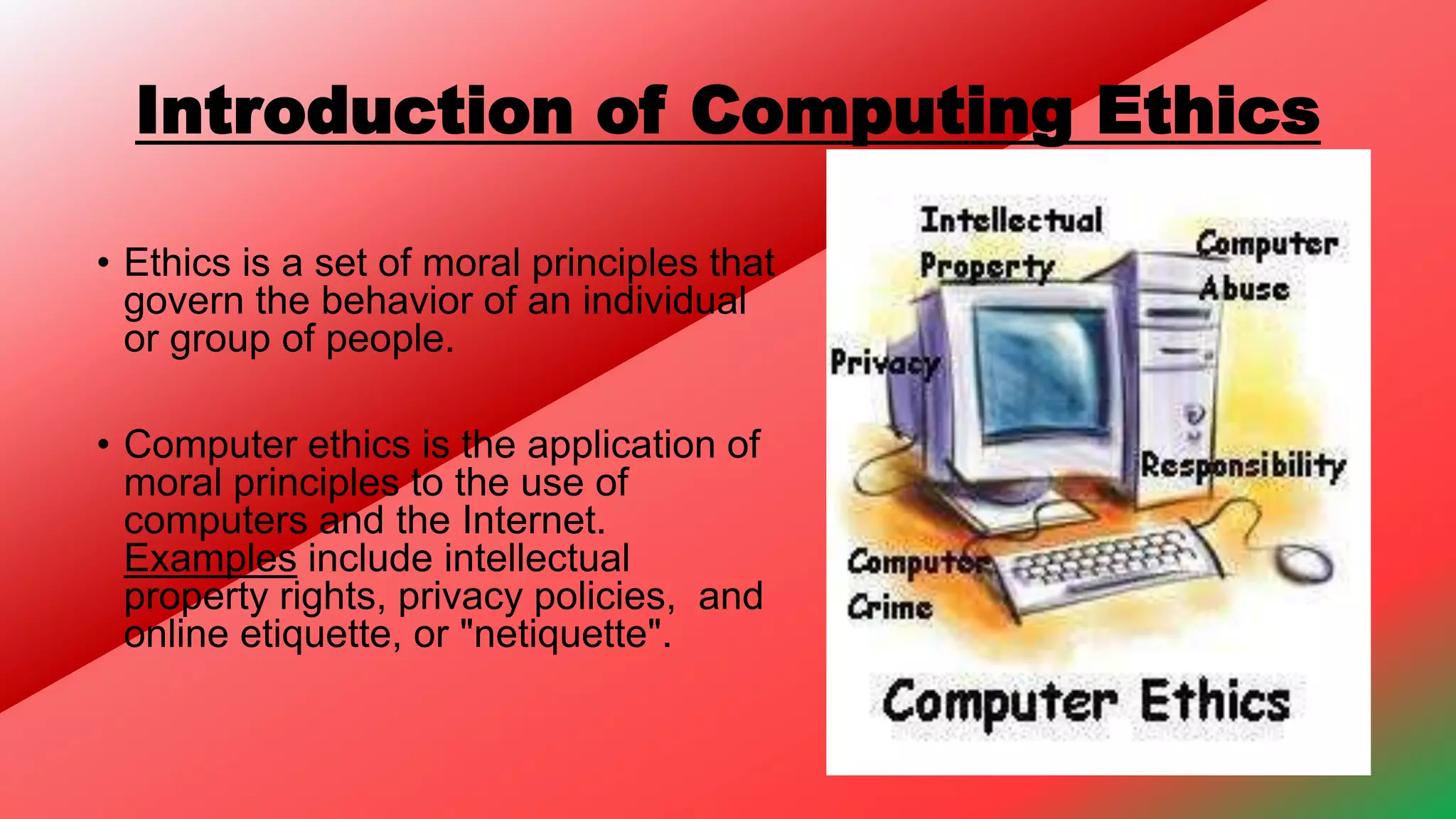 Introduction of Computing Ethics

• Ethics is a set of moral principles that govern the behavior of an individual or group of people.

• Computer ethics is the application of moral principles to the use of computers and the Internet. Examples include intellectual property rights, privacy policies, and online etiquette, or "netiquette".

Intellectual Property

Computer Abuse

Privacy

Responsibility

Computer Crime

Computer Ethics